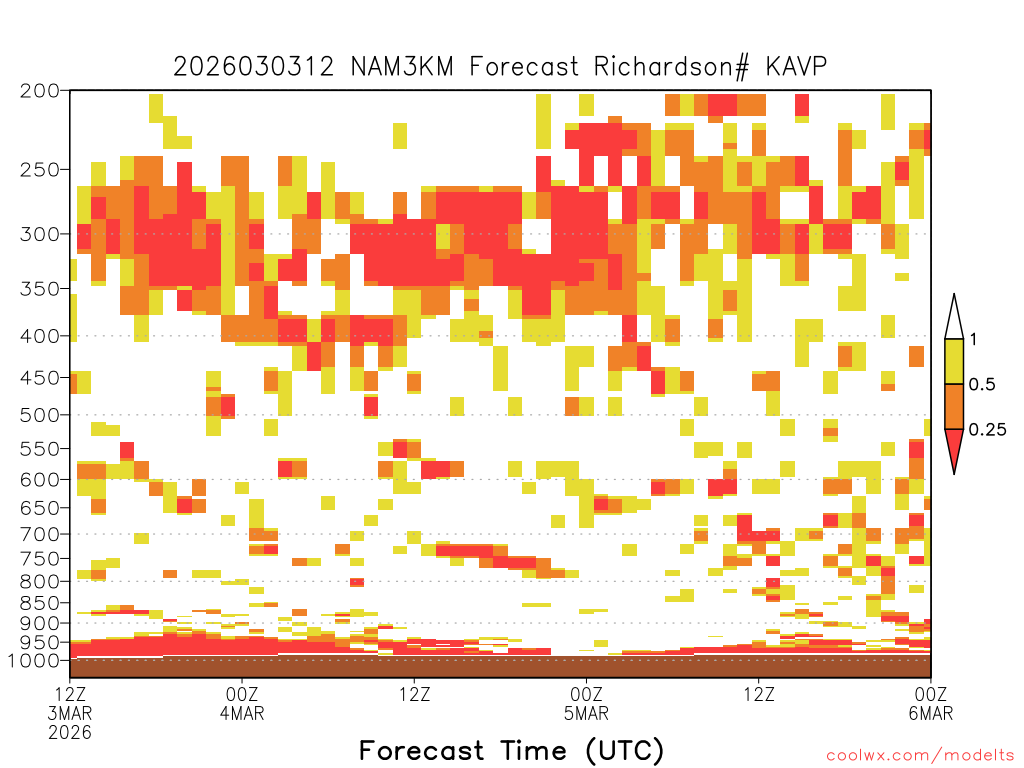 2026030312 NAM3KM Forecast Richardson# KAVP

200
250
300
350
400
450
500
550
600
650
700
750
800
850
900
950
1000

1
0.5
0.25

12Z
3MAR
2026
00Z
4MAR
12Z
00Z
5MAR
12Z
00Z
6MAR

Forecast Time (UTC)

coolwx.com/modelts